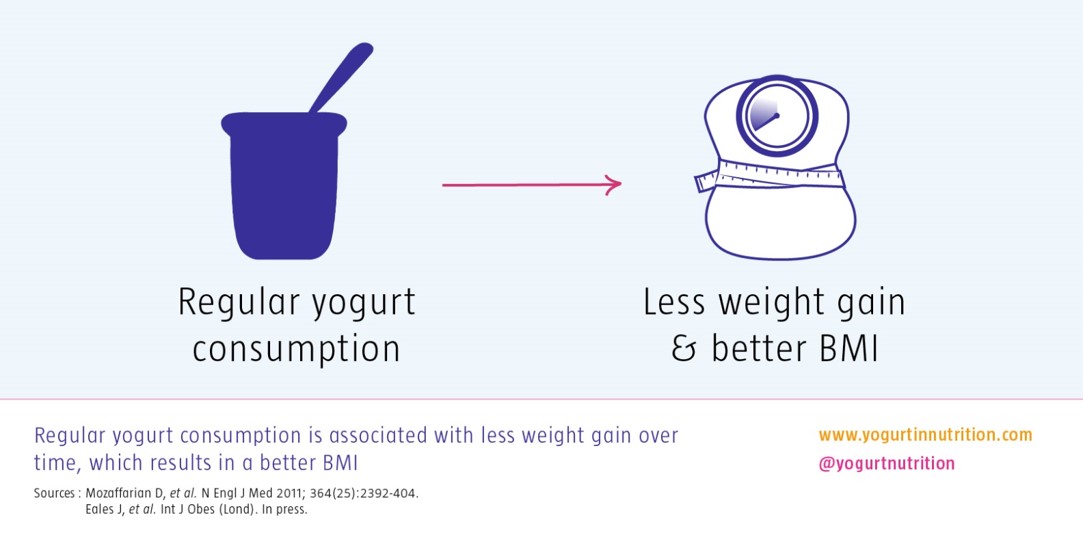 Regular yogurt consumption

Less weight gain & better BMI

Regular yogurt consumption is associated with less weight gain over time, which results in a better BMI

Sources : Mozaffarian D, et al. N Engl J Med 2011; 364(25):2392-404.
Eales J, et al. Int J Obes (Lond). In press.

www.yogurtinnutrition.com
@yogurtnutrition